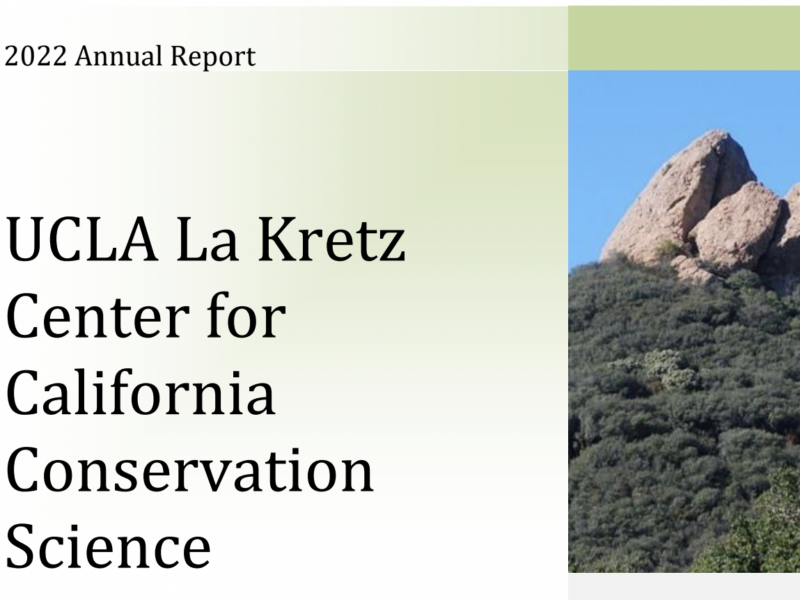 2022 Annual Report

UCLA La Kretz Center for California Conservation Science